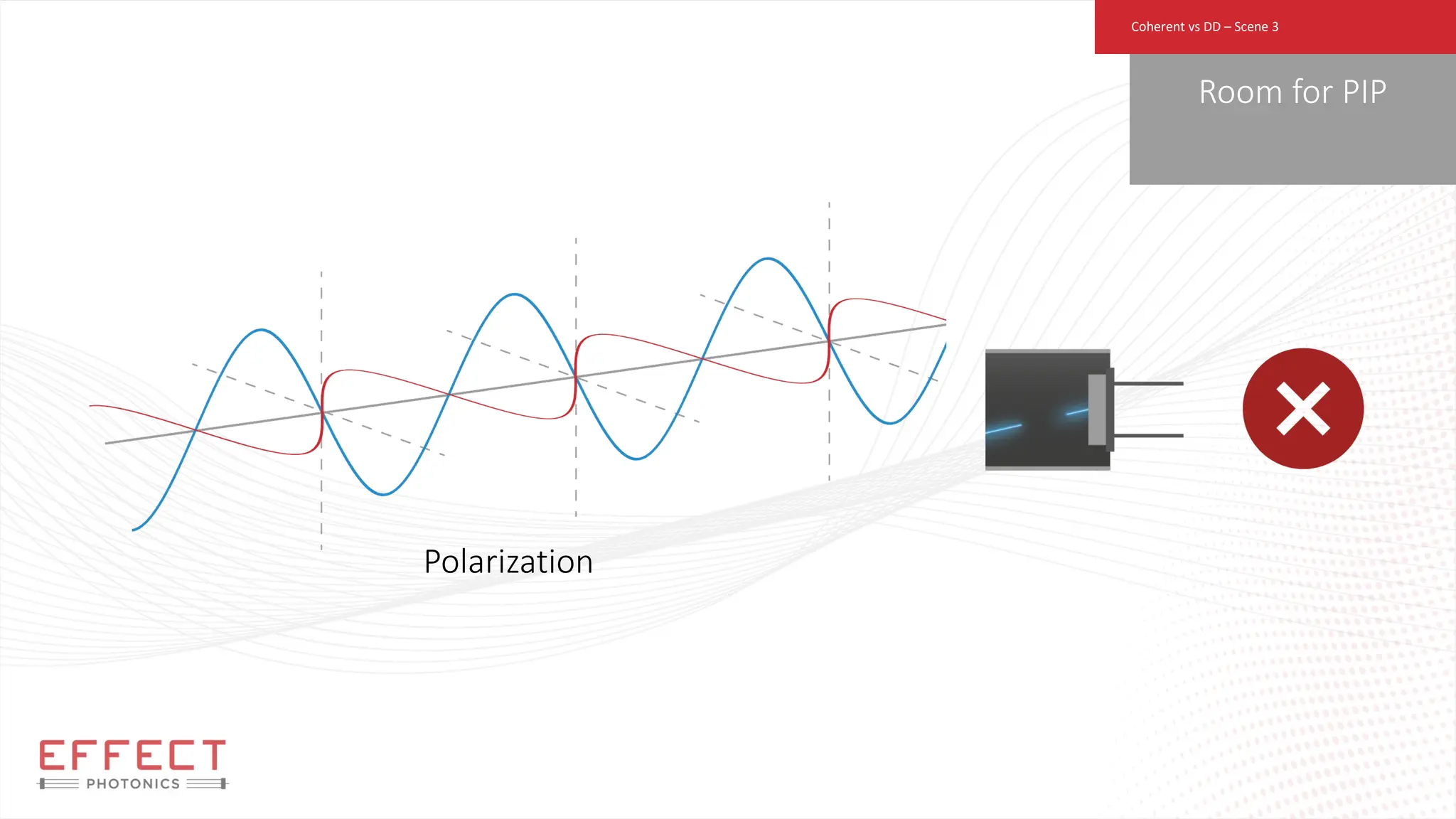 Coherent vs DD – Scene 3

Room for PIP

Polarization

EFFECT
PHOTONICS